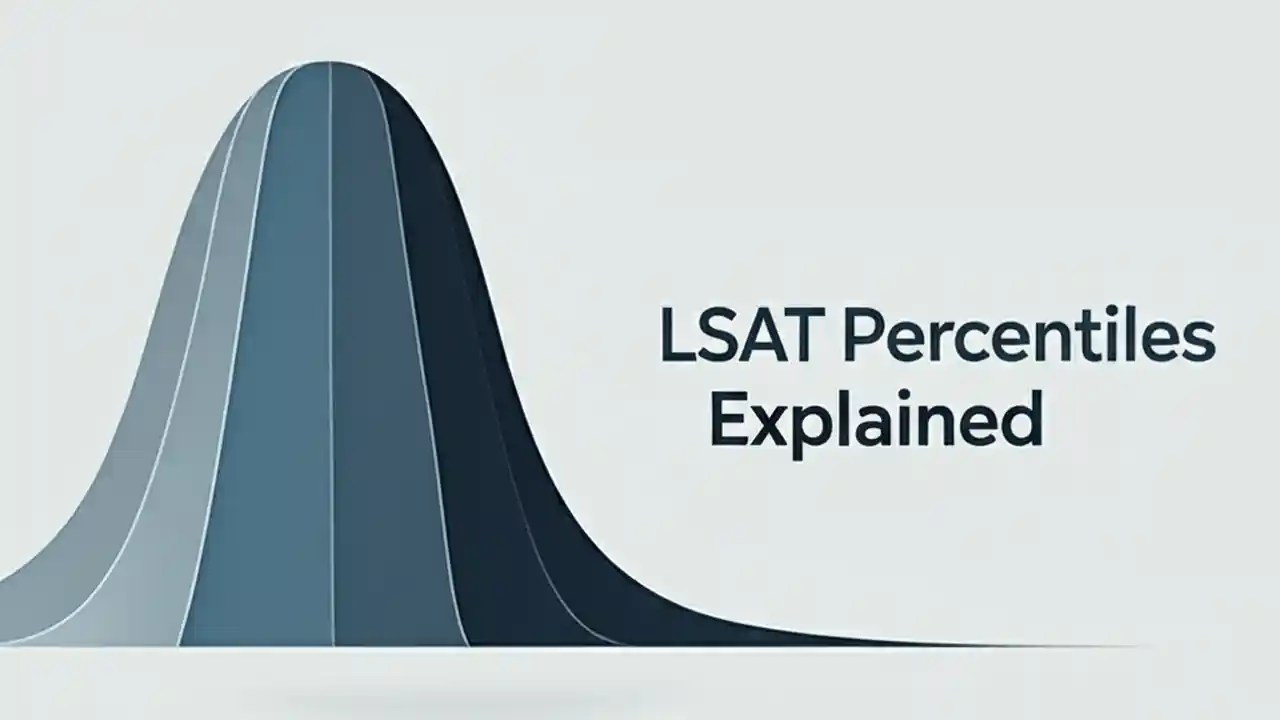 LSAT Percentiles Explained